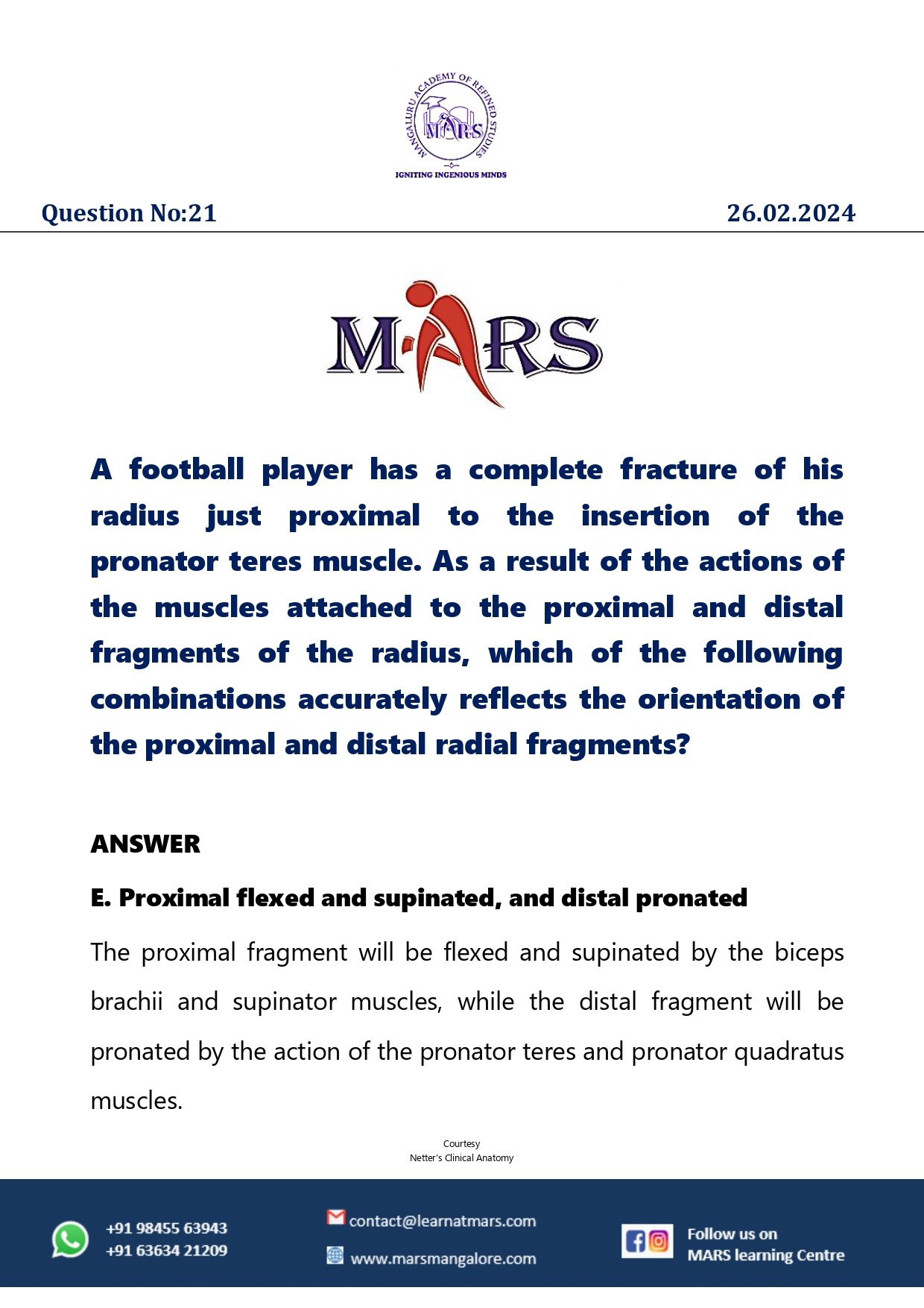 MANGALURU ACADEMY OF REFINED STUDIES
MARS
IGNITING INGENIOUS MINDS

Question No:21

26.02.2024

MARS

A football player has a complete fracture of his radius just proximal to the insertion of the pronator teres muscle. As a result of the actions of the muscles attached to the proximal and distal fragments of the radius, which of the following combinations accurately reflects the orientation of the proximal and distal radial fragments?

ANSWER

E. Proximal flexed and supinated, and distal pronated

The proximal fragment will be flexed and supinated by the biceps brachii and supinator muscles, while the distal fragment will be pronated by the action of the pronator teres and pronator quadratus muscles.

Courtesy
Netter's Clinical Anatomy

+91 98455 63943
+91 63634 21209

contact@learnatmars.com

www.marsmangalore.com

Follow us on
MARS learning Centre